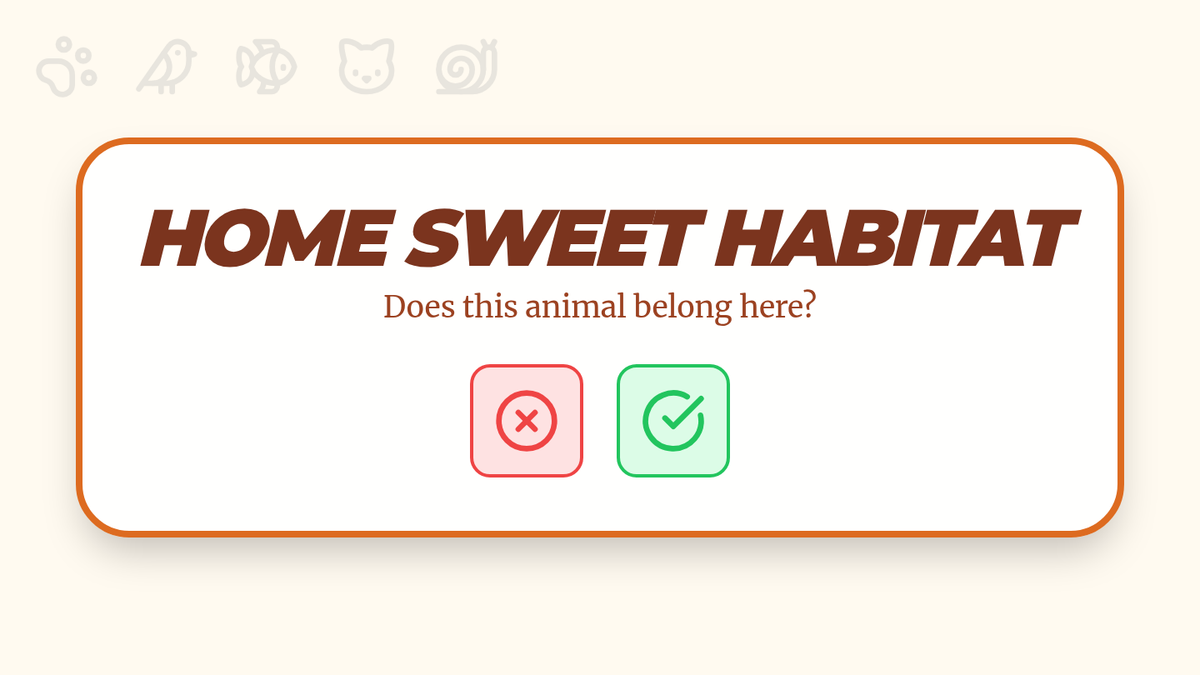 HOME SWEET HABITAT
Does this animal belong here?